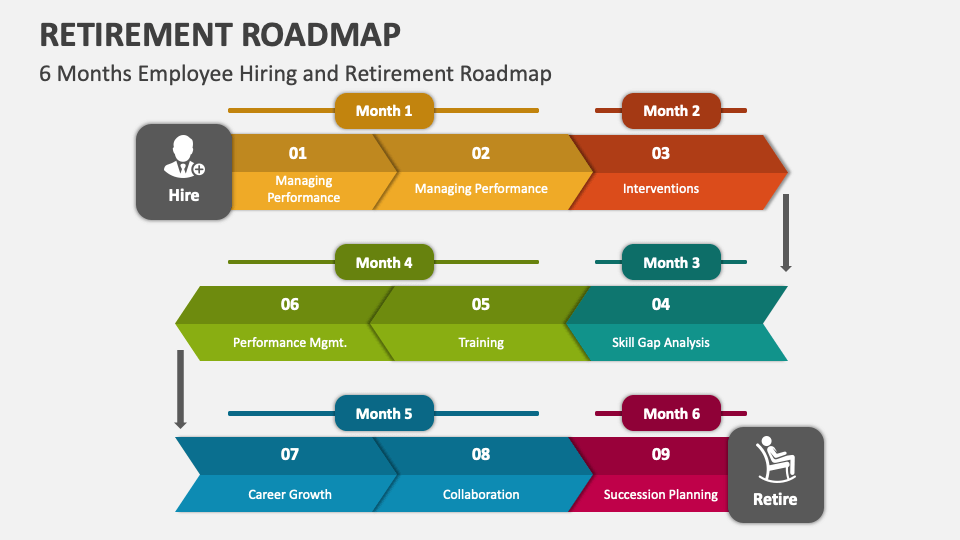 RETIREMENT ROADMAP

6 Months Employee Hiring and Retirement Roadmap

Month 1

Month 2

Hire

01
Managing Performance

02
Managing Performance

03
Interventions

Month 4

Month 3

06
Performance Mgmt.

05
Training

04
Skill Gap Analysis

Month 5

Month 6

07
Career Growth

08
Collaboration

09
Succession Planning

Retire